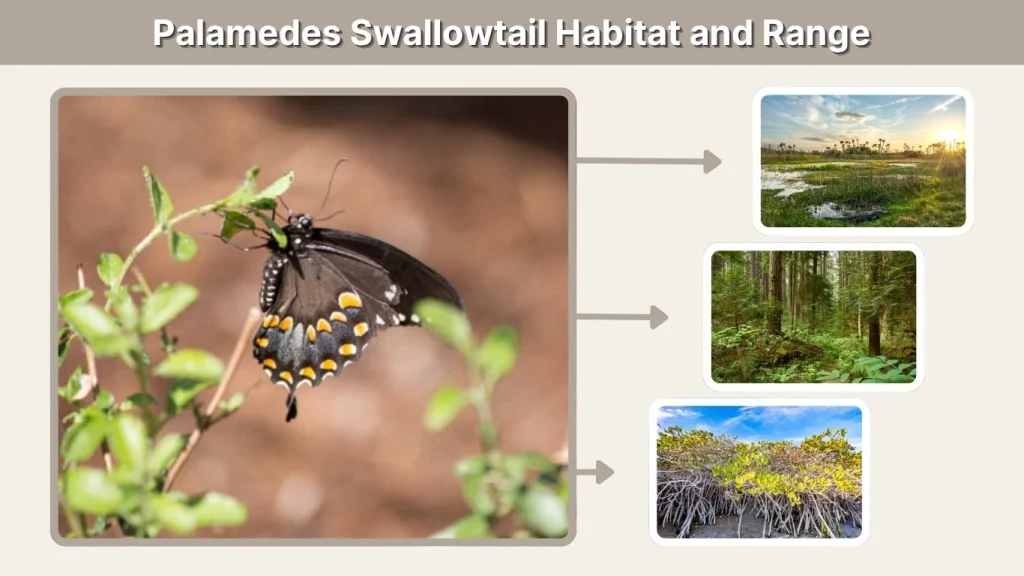 Palamedes Swallowtail Habitat and Range